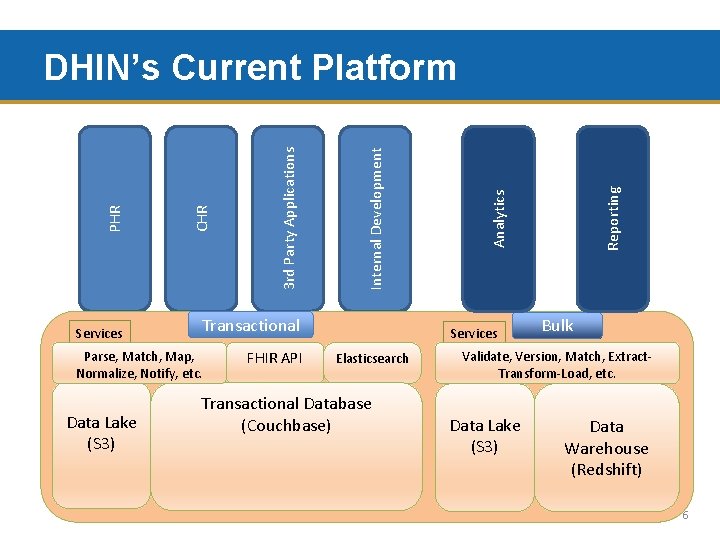 DHIN's Current Platform

PHR

CHR

3rd Party Applications

Internal Development

Analytics

Reporting

Services

Transactional

Parse, Match, Map, Normalize, Notify, etc.

FHIR API

Elasticsearch

Data Lake (S3)

Transactional Database (Couchbase)

Services

Bulk

Validate, Version, Match, Extract-Transform-Load, etc.

Data Lake (S3)

Data Warehouse (Redshift)

6